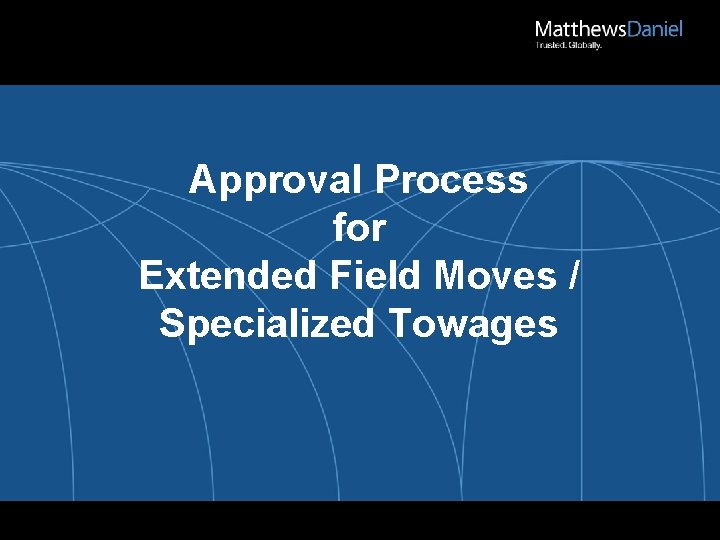 MatthewsDaniel
Trusted. Globally.

Approval Process for Extended Field Moves / Specialized Towages